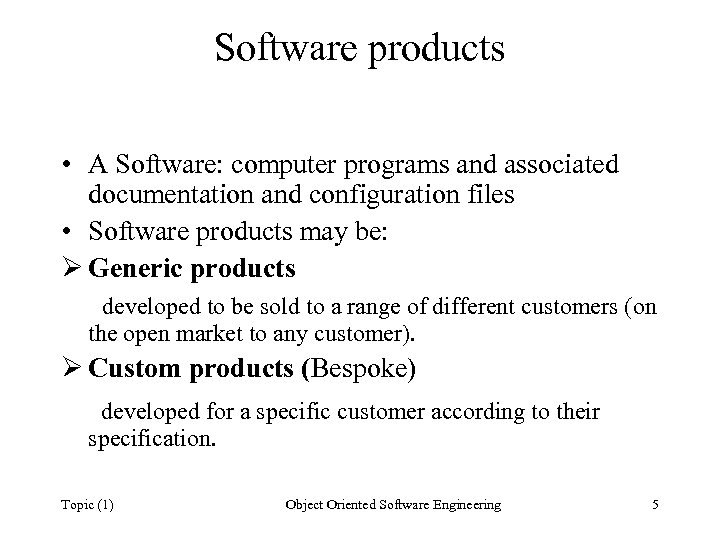 Software products

• A Software: computer programs and associated documentation and configuration files

• Software products may be:

➢ Generic products

developed to be sold to a range of different customers (on the open market to any customer).

➢ Custom products (Bespoke)

developed for a specific customer according to their specification.

Topic (1)

Object Oriented Software Engineering

5